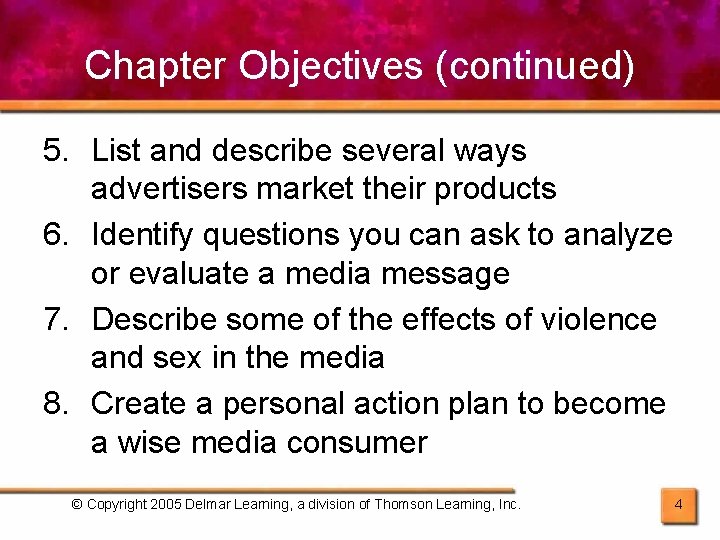 Chapter Objectives (continued)

5. List and describe several ways advertisers market their products
6. Identify questions you can ask to analyze or evaluate a media message
7. Describe some of the effects of violence and sex in the media
8. Create a personal action plan to become a wise media consumer

© Copyright 2005 Delmar Learning, a division of Thomson Learning, Inc.

4